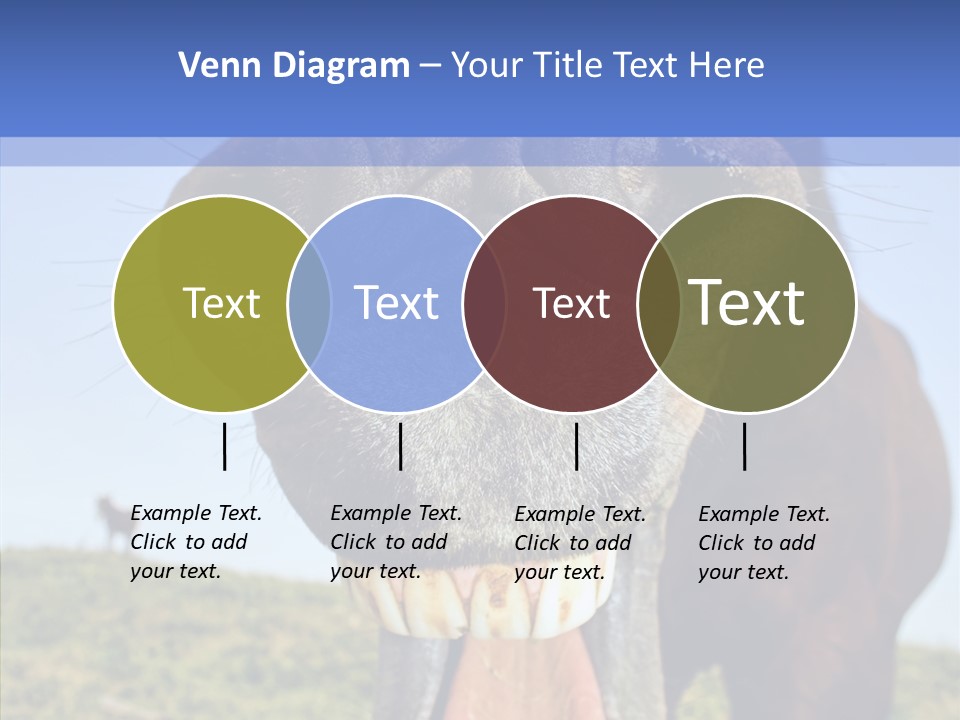 Venn Diagram – Your Title Text Here

Text

Text

Text

Text

Example Text. Click to add your text.

Example Text. Click to add your text.

Example Text. Click to add your text.

Example Text. Click to add your text.